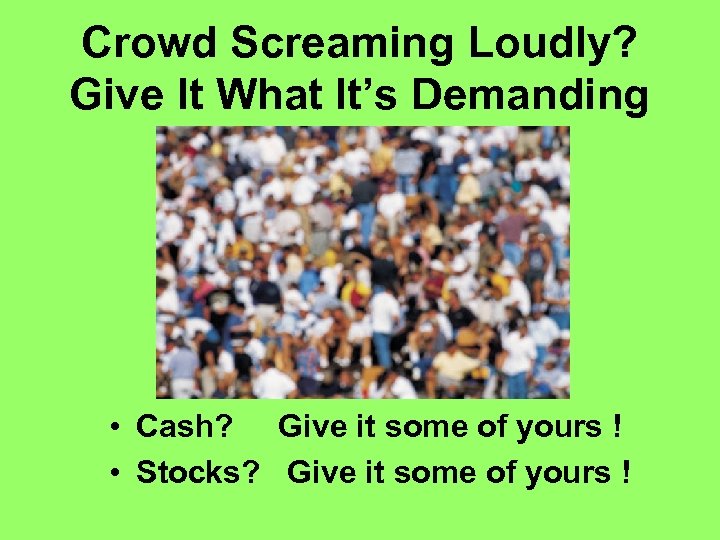 Crowd Screaming Loudly? Give It What It's Demanding

• Cash? Give it some of yours !
• Stocks? Give it some of yours !